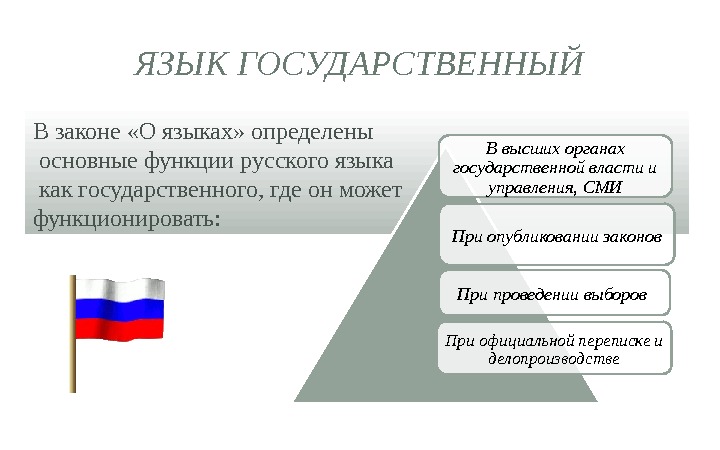 ЯЗЫК ГОСУДАРСТВЕННЫЙ

В законе «О языках» определены основные функции русского языка как государственного, где он может функционировать:

В высших органах государственной власти и управления, СМИ

При опубликовании законов

При проведении выборов

При официальной переписке и делопроизводстве